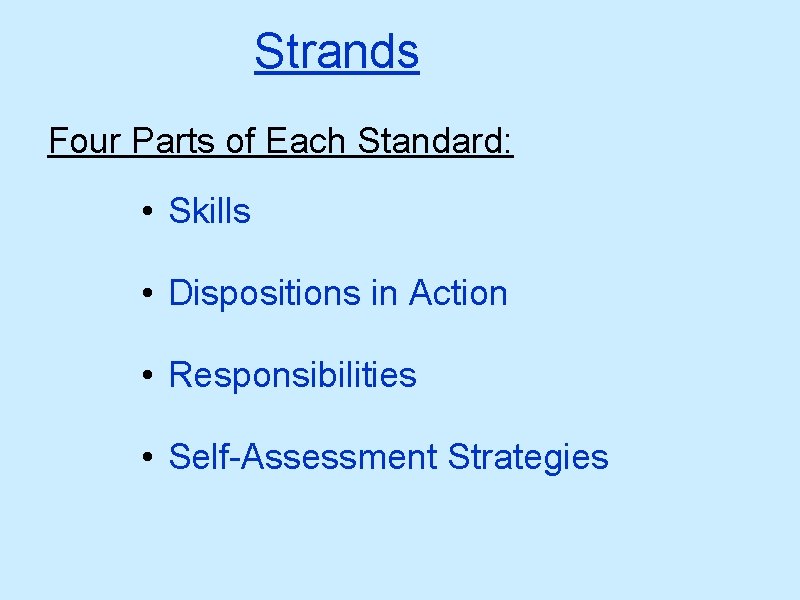 Strands

Four Parts of Each Standard:

• Skills

• Dispositions in Action

• Responsibilities

• Self-Assessment Strategies